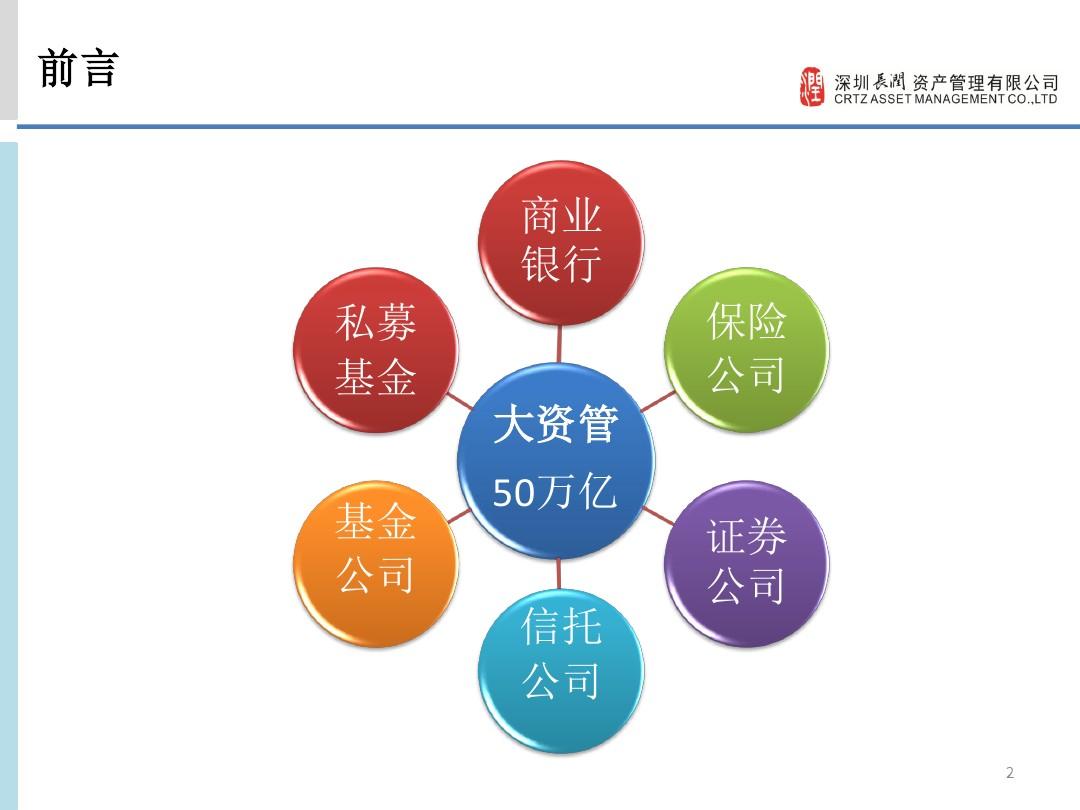 前言

深圳長潤资产管理有限公司
CRTZ ASSET MANAGEMENT CO.,LTD

商业银行

私募基金

保险公司

大资管
50万亿

基金公司

证券公司

信托公司

2